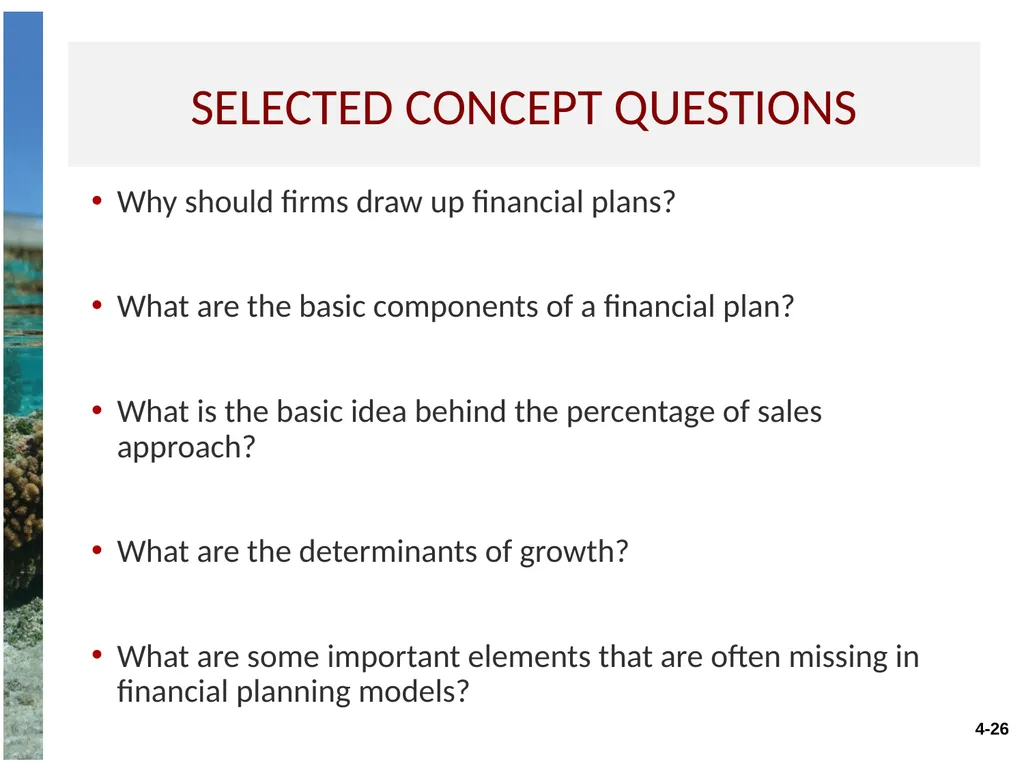 SELECTED CONCEPT QUESTIONS

• Why should firms draw up financial plans?

• What are the basic components of a financial plan?

• What is the basic idea behind the percentage of sales approach?

• What are the determinants of growth?

• What are some important elements that are often missing in financial planning models?

4-26